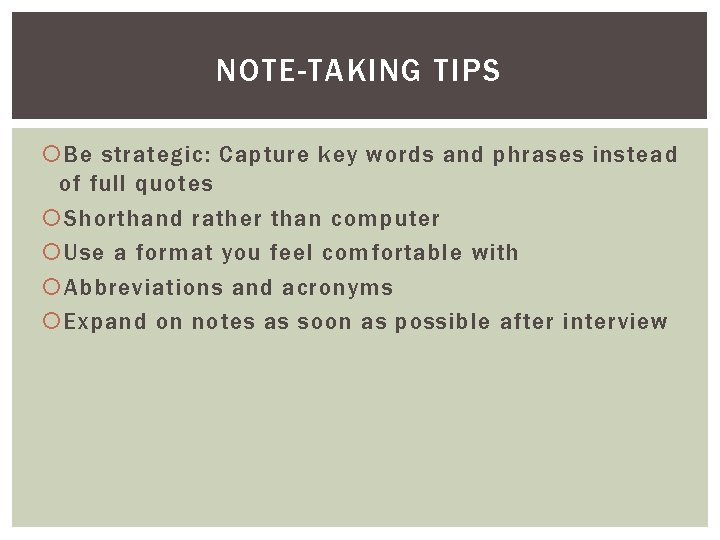 NOTE-TAKING TIPS

Be strategic: Capture key words and phrases instead of full quotes

Shorthand rather than computer

Use a format you feel comfortable with

Abbreviations and acronyms

Expand on notes as soon as possible after interview